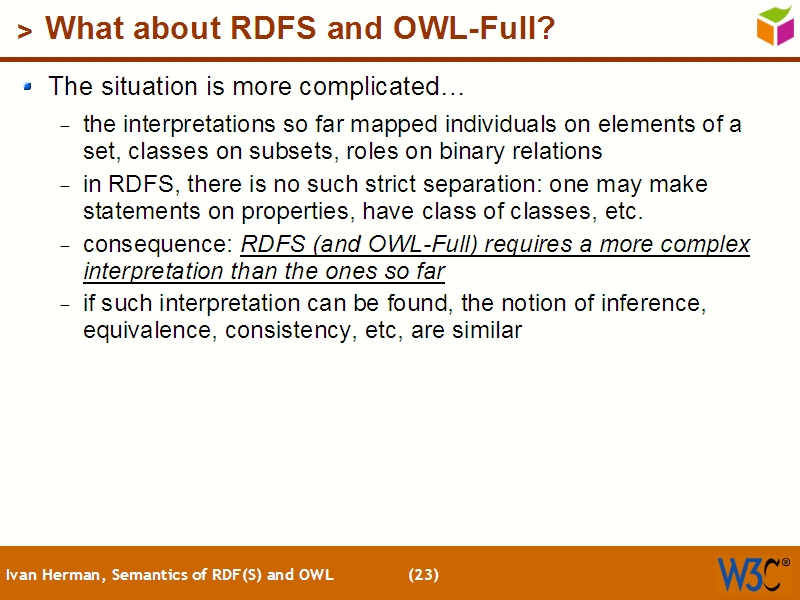 > What about RDFS and OWL-Full?

The situation is more complicated…

– the interpretations so far mapped individuals on elements of a set, classes on subsets, roles on binary relations

– in RDFS, there is no such strict separation: one may make statements on properties, have class of classes, etc.

– consequence: RDFS (and OWL-Full) requires a more complex interpretation than the ones so far

– if such interpretation can be found, the notion of inference, equivalence, consistency, etc, are similar

Ivan Herman, Semantics of RDF(S) and OWL (23)

W3C®